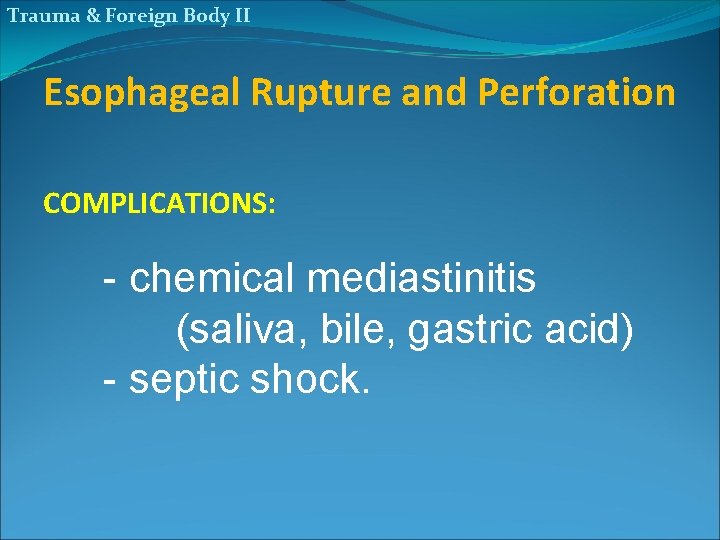 Trauma & Foreign Body II

Esophageal Rupture and Perforation

COMPLICATIONS:

- chemical mediastinitis
(saliva, bile, gastric acid)
- septic shock.